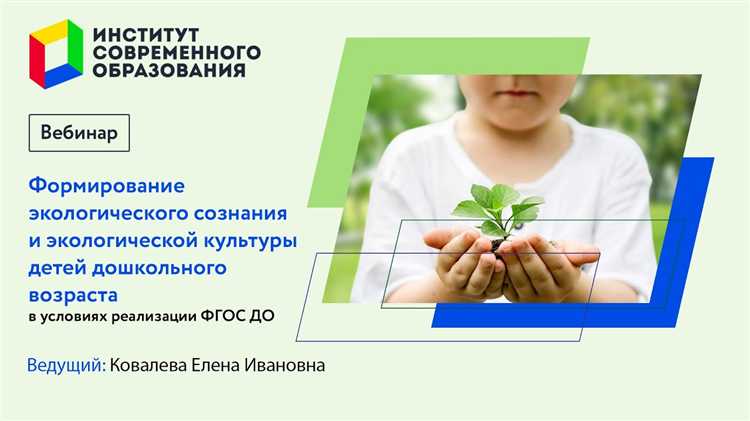 ИНСТИТУТ СОВРЕМЕННОГО ОБРАЗОВАНИЯ

Вебинар

Формирование экологического сознания и экологической культуры детей дошкольного возраста
в условиях реализации ФГОС ДО

Ведущий: Ковалева Елена Ивановна